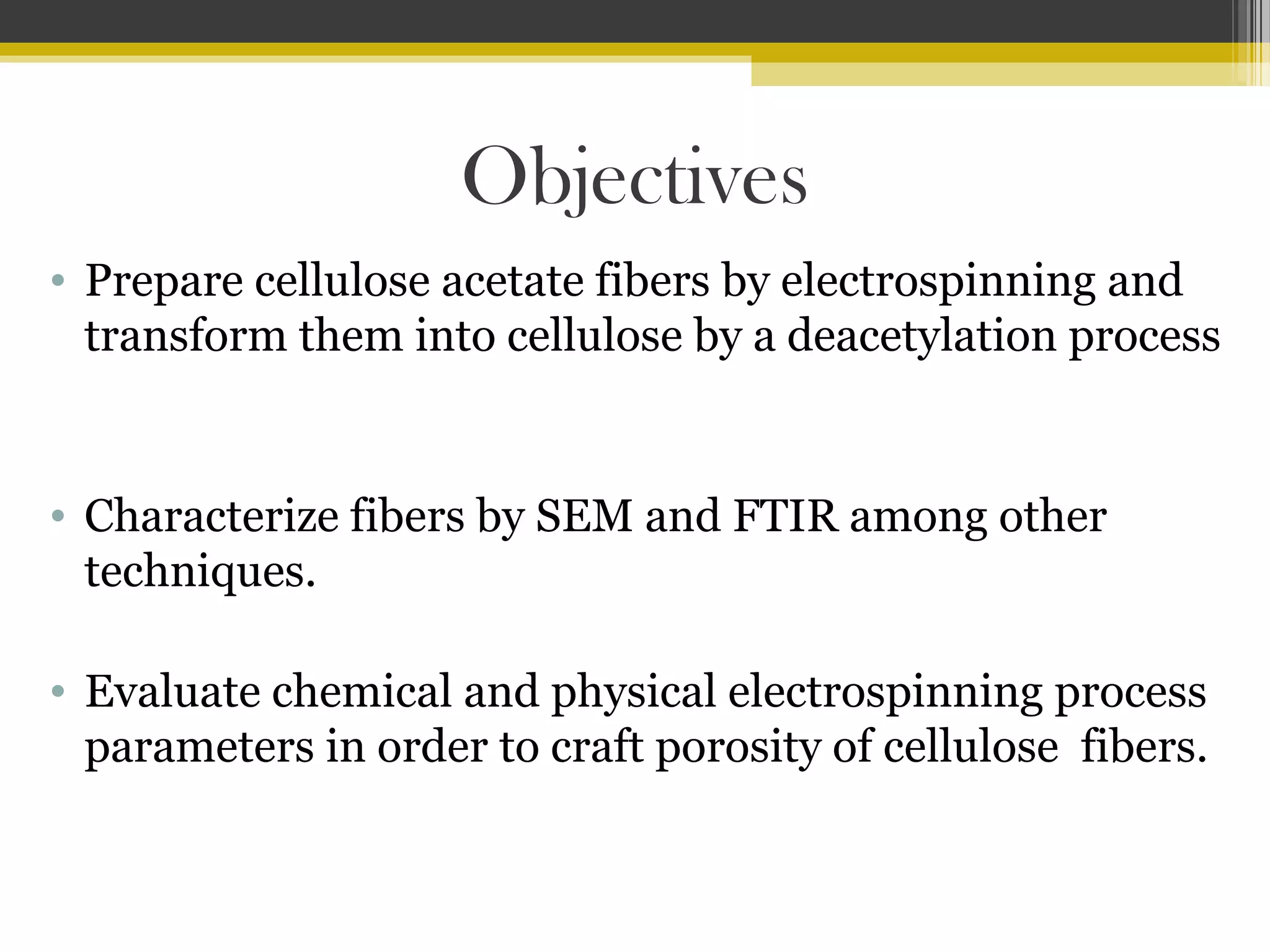 Objectives

• Prepare cellulose acetate fibers by electrospinning and transform them into cellulose by a deacetylation process

• Characterize fibers by SEM and FTIR among other techniques.

• Evaluate chemical and physical electrospinning process parameters in order to craft porosity of cellulose fibers.